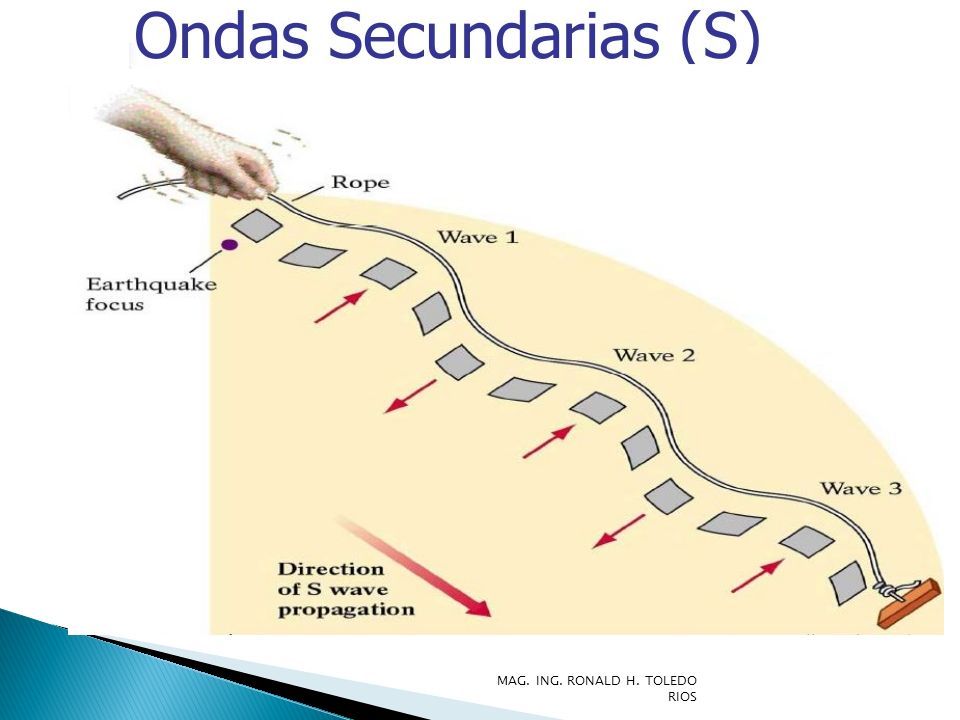 Ondas Secundarias (S)

Rope

Wave 1

Earthquake focus

Wave 2

Wave 3

Direction of S wave propagation

MAG. ING. RONALD H. TOLEDO RIOS